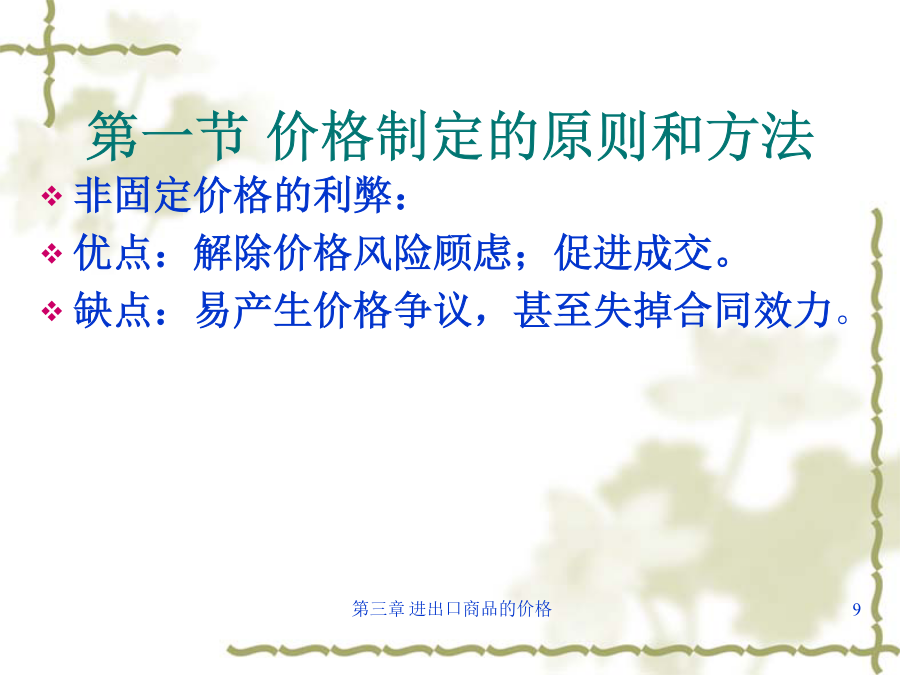 第一节 价格制定的原则和方法

❖ 非固定价格的利弊：

❖ 优点：解除价格风险顾虑；促进成交。

❖ 缺点：易产生价格争议，甚至失掉合同效力。

第三章 进出口商品的价格

9